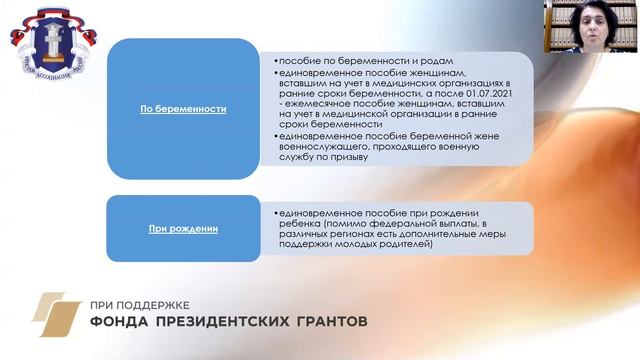 ЮРИСТОВ АССОЦИАЦИЯ РОССИИ

По беременности

•пособие по беременности и родам
•единовременное пособие женщинам, вставшим на учет в медицинских организациях в ранние сроки беременности, а после 01.07.2021 - ежемесячное пособие женщинам, вставшим на учет в медицинской организации в ранние сроки беременности
•единовременное пособие беременной жене военнослужащего, проходящего военную службу по призыву

При рождении

•единовременное пособие при рождении ребенка (помимо федеральной выплаты, в различных регионах есть дополнительные меры поддержки молодых родителей)

ПРИ ПОДДЕРЖКЕ
ФОНДА ПРЕЗИДЕНТСКИХ ГРАНТОВ